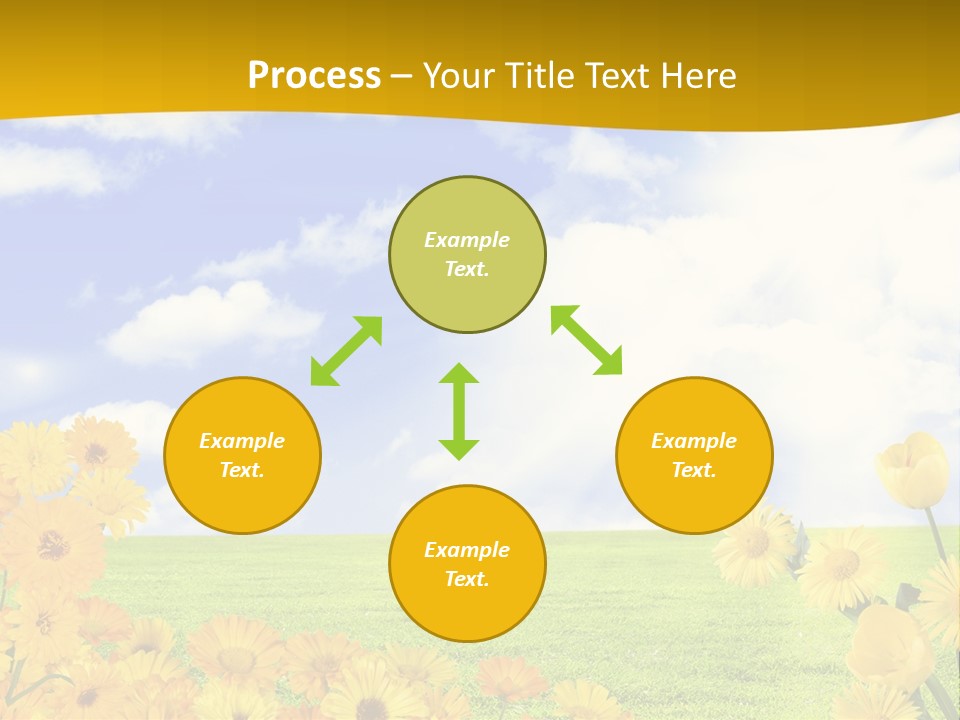 Process – Your Title Text Here

Example Text.

Example Text.

Example Text.

Example Text.